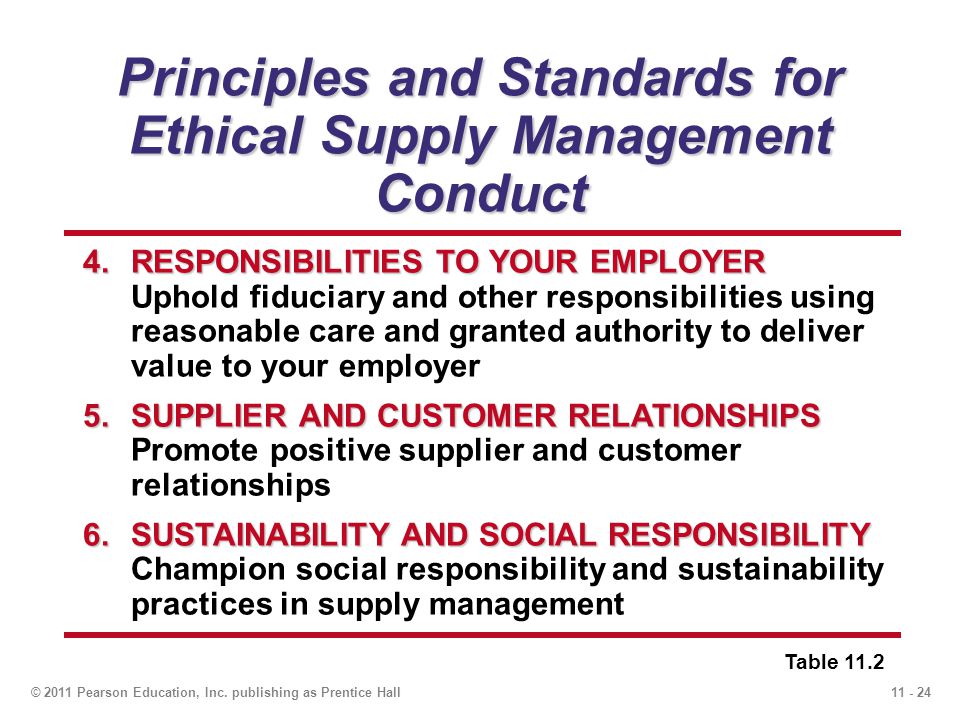 Principles and Standards for Ethical Supply Management Conduct

4. RESPONSIBILITIES TO YOUR EMPLOYER
Uphold fiduciary and other responsibilities using reasonable care and granted authority to deliver value to your employer

5. SUPPLIER AND CUSTOMER RELATIONSHIPS
Promote positive supplier and customer relationships

6. SUSTAINABILITY AND SOCIAL RESPONSIBILITY
Champion social responsibility and sustainability practices in supply management

Table 11.2

© 2011 Pearson Education, Inc. publishing as Prentice Hall

11 - 24